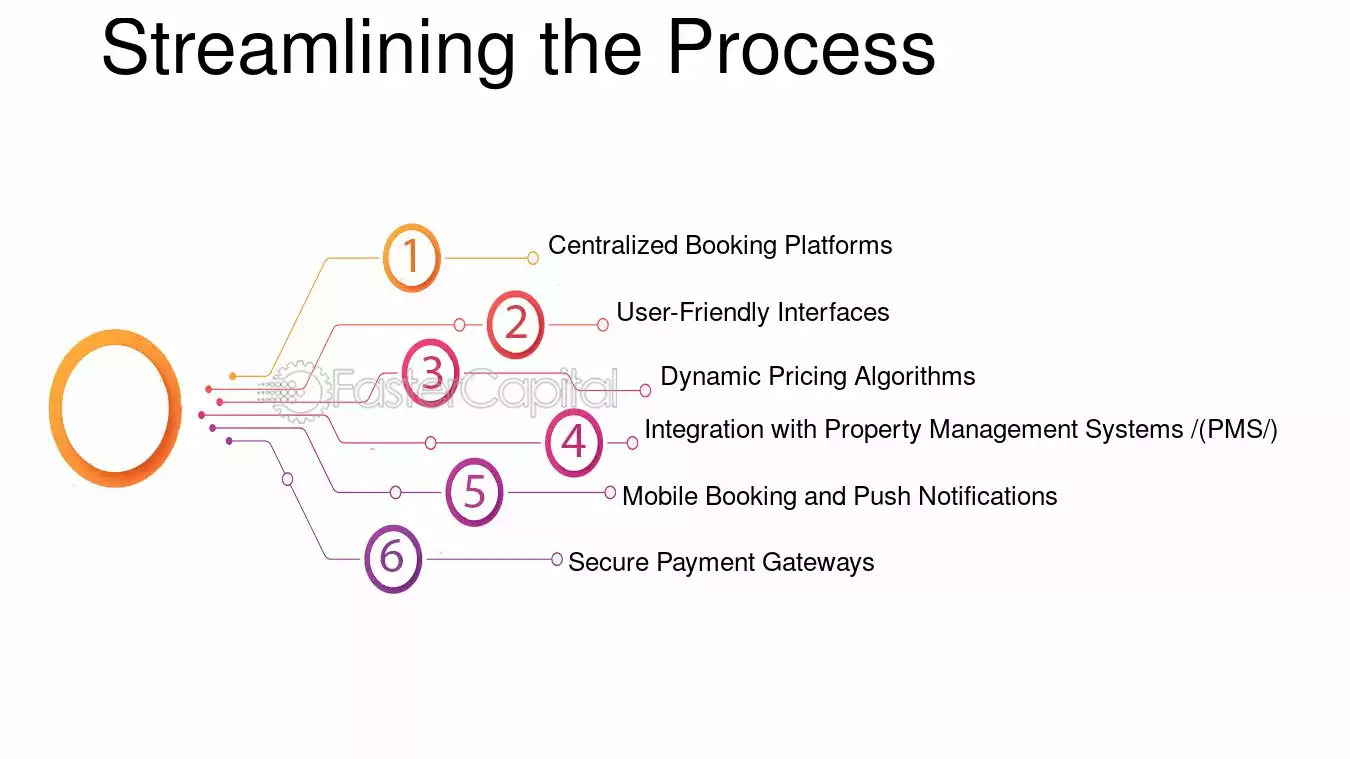 Streamlining the Process

1
Centralized Booking Platforms

2
User-Friendly Interfaces

3
Dynamic Pricing Algorithms

4
Integration with Property Management Systems /(PMS/)

5
Mobile Booking and Push Notifications

6
Secure Payment Gateways

FasterCapital